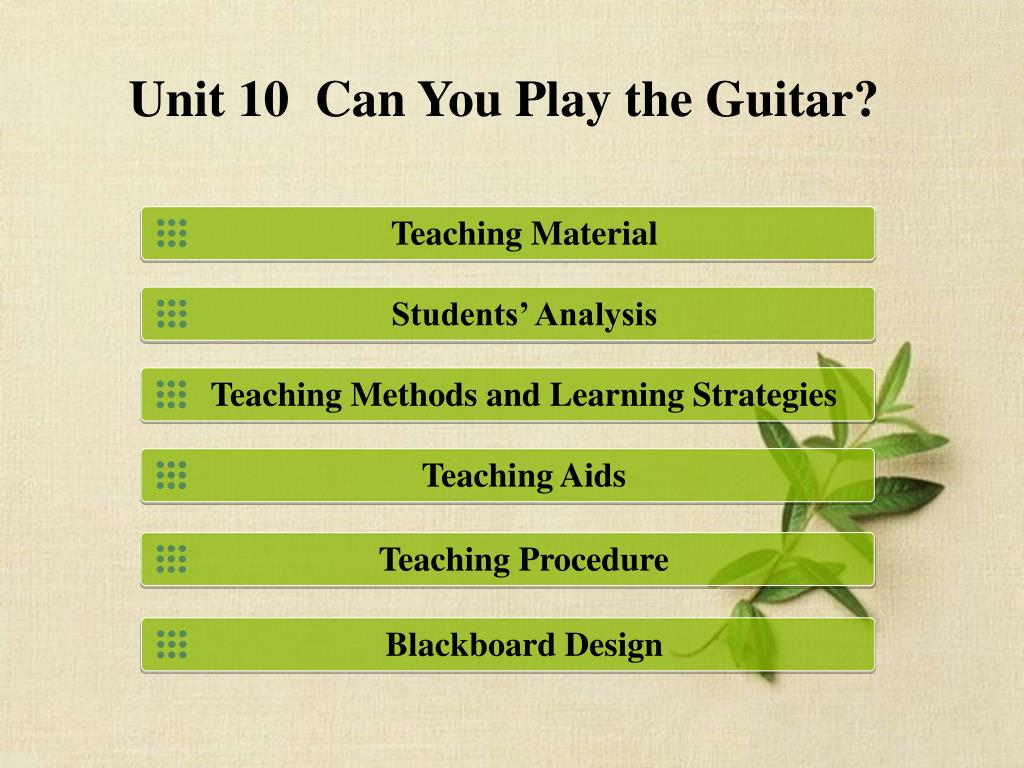 Unit 10 Can You Play the Guitar?

Teaching Material

Students' Analysis

Teaching Methods and Learning Strategies

Teaching Aids

Teaching Procedure

Blackboard Design